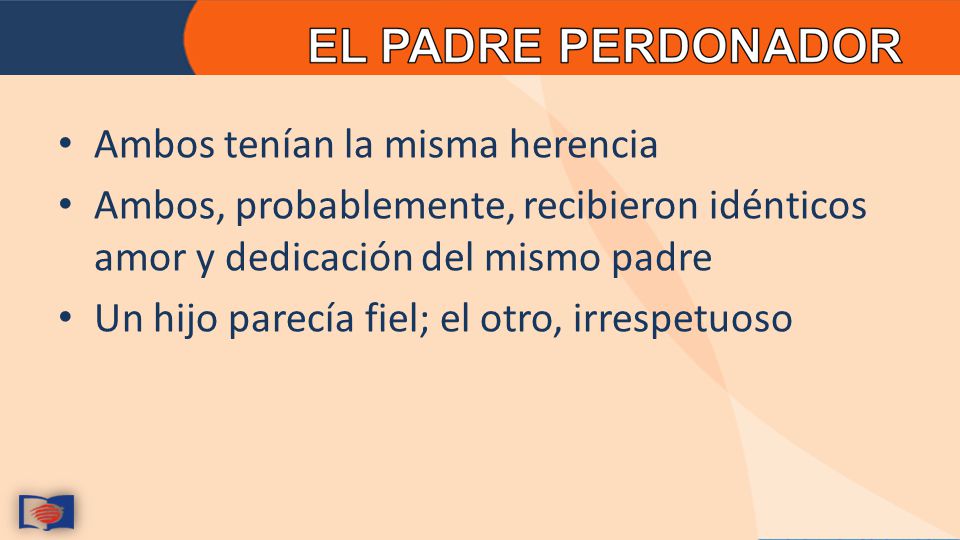 EL PADRE PERDONADOR

• Ambos tenían la misma herencia
• Ambos, probablemente, recibieron idénticos amor y dedicación del mismo padre
• Un hijo parecía fiel; el otro, irrespetuoso